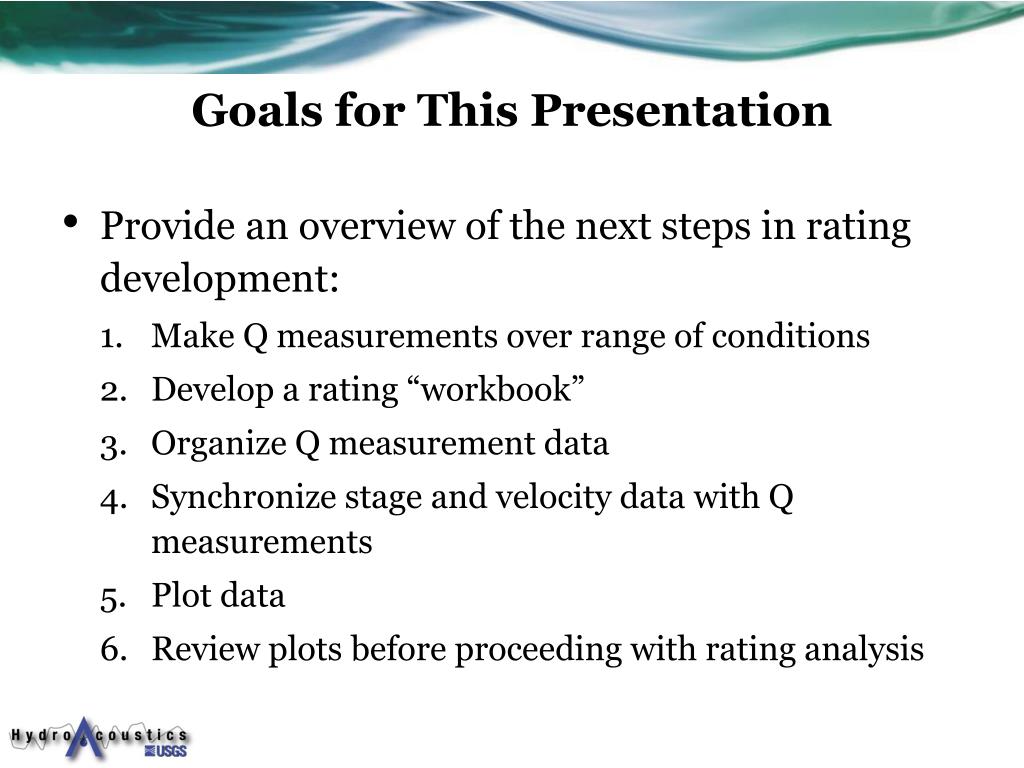 Goals for This Presentation

• Provide an overview of the next steps in rating development:

1. Make Q measurements over range of conditions
2. Develop a rating “workbook”
3. Organize Q measurement data
4. Synchronize stage and velocity data with Q measurements
5. Plot data
6. Review plots before proceeding with rating analysis

Hydro Acoustics USGS